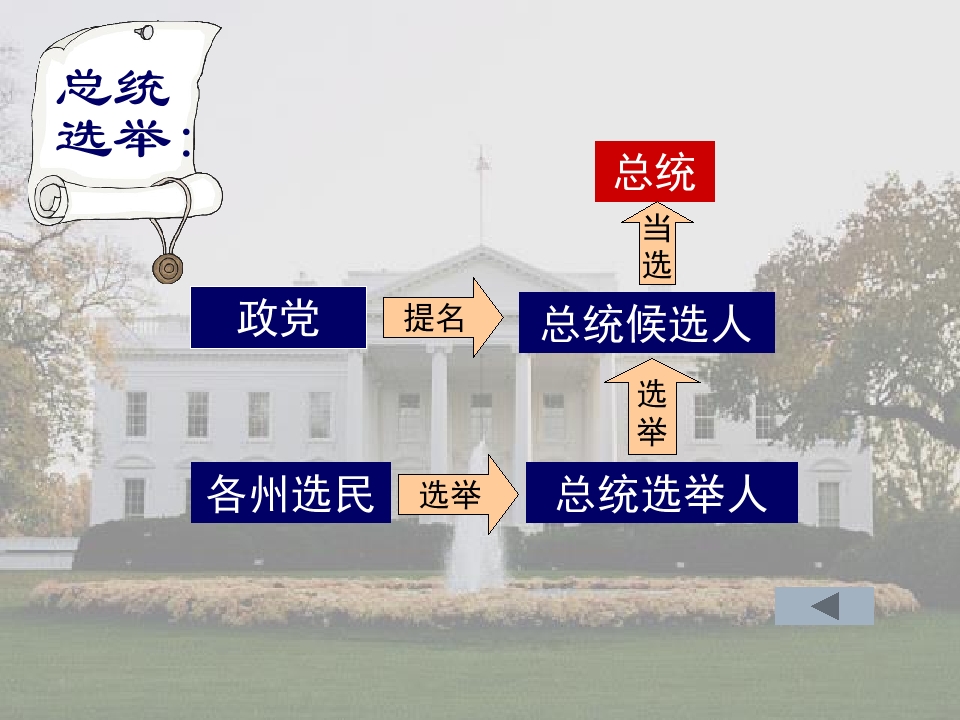 总统选举：

总统

当选

政党

提名

总统候选人

选举

各州选民

选举

总统选举人